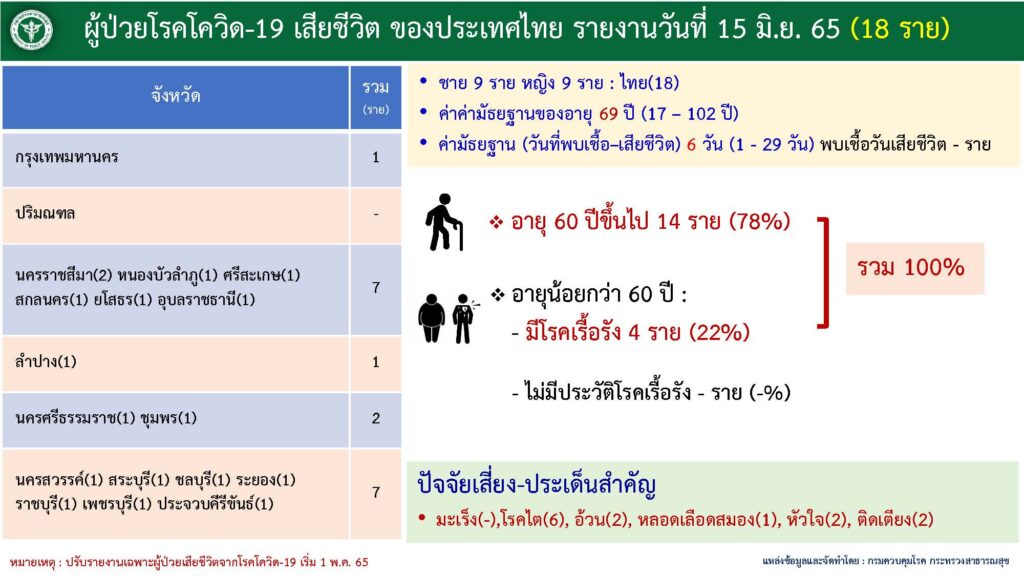 ผู้ป่วยโรคโควิด-19 เสียชีวิต ของประเทศไทย รายงานวันที่ 15 มิ.ย. 65 (18 ราย)

| จังหวัด | รวม (ราย) |
|---|---|
| กรุงเทพมหานคร | 1 |
| ปริมณฑล | - |
| นครราชสีมา(2) หนองบัวลำภู(1) ศรีสะเกษ(1) สกลนคร(1) ยโสธร(1) อุบลราชธานี(1) | 7 |
| ลำปาง(1) | 1 |
| นครศรีธรรมราช(1) ชุมพร(1) | 2 |
| นครสวรรค์(1) สระบุรี(1) ชลบุรี(1) ระยอง(1) ราชบุรี(1) เพชรบุรี(1) ประจวบคีรีขันธ์(1) | 7 |

• ชาย 9 ราย หญิง 9 ราย : ไทย(18)
• ค่าค่ามัธยฐานของอายุ 69 ปี (17 – 102 ปี)
• ค่ามัธยฐาน (วันที่พบเชื้อ–เสียชีวิต) 6 วัน (1 - 29 วัน) พบเชื้อวันเสียชีวิต - ราย

❖ อายุ 60 ปีขึ้นไป 14 ราย (78%)

❖ อายุน้อยกว่า 60 ปี :
- มีโรคเรื้อรัง 4 ราย (22%)

- ไม่มีประวัติโรคเรื้อรัง - ราย (-%)

รวม 100%

ปัจจัยเสี่ยง-ประเด็นสำคัญ
• มะเร็ง(-),โรคไต(6), อ้วน(2), หลอดเลือดสมอง(1), หัวใจ(2), ติดเตียง(2)

หมายเหตุ : ปรับรายงานเฉพาะผู้ป่วยเสียชีวิตจากโรคโควิด-19 เริ่ม 1 พ.ค. 65

แหล่งข้อมูลและจัดทำโดย : กรมควบคุมโรค กระทรวงสาธารณสุข